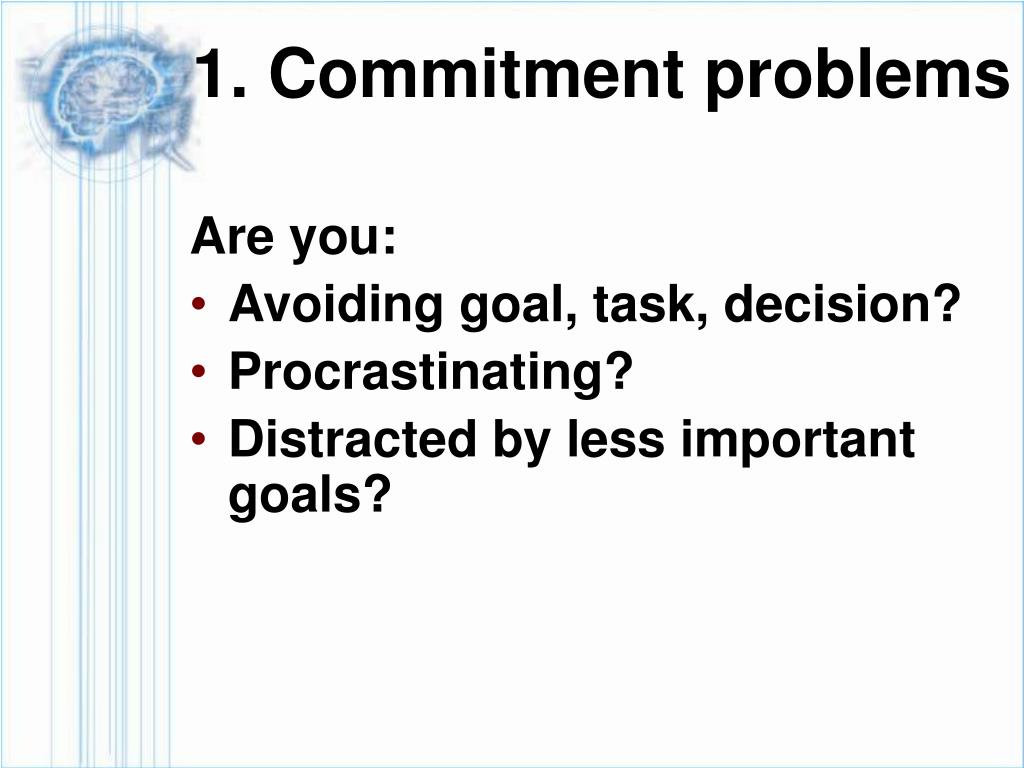 1. Commitment problems

Are you:
• Avoiding goal, task, decision?
• Procrastinating?
• Distracted by less important goals?